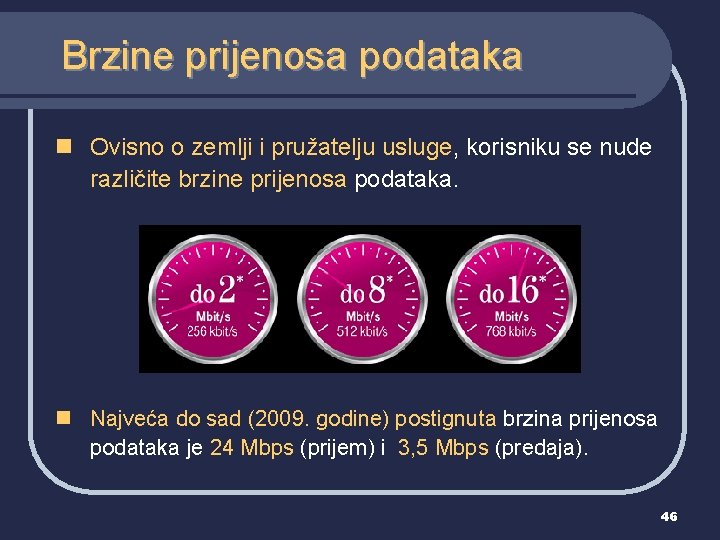 Brzine prijenosa podataka

Ovisno o zemlji i pružatelju usluge, korisniku se nude različite brzine prijenosa podataka.

do 2*
Mbit/s
256 kbit/s

do 8*
Mbit/s
512 kbit/s

do 16*
Mbit/s
768 kbit/s

Najveća do sad (2009. godine) postignuta brzina prijenosa podataka je 24 Mbps (prijem) i 3,5 Mbps (predaja).

46